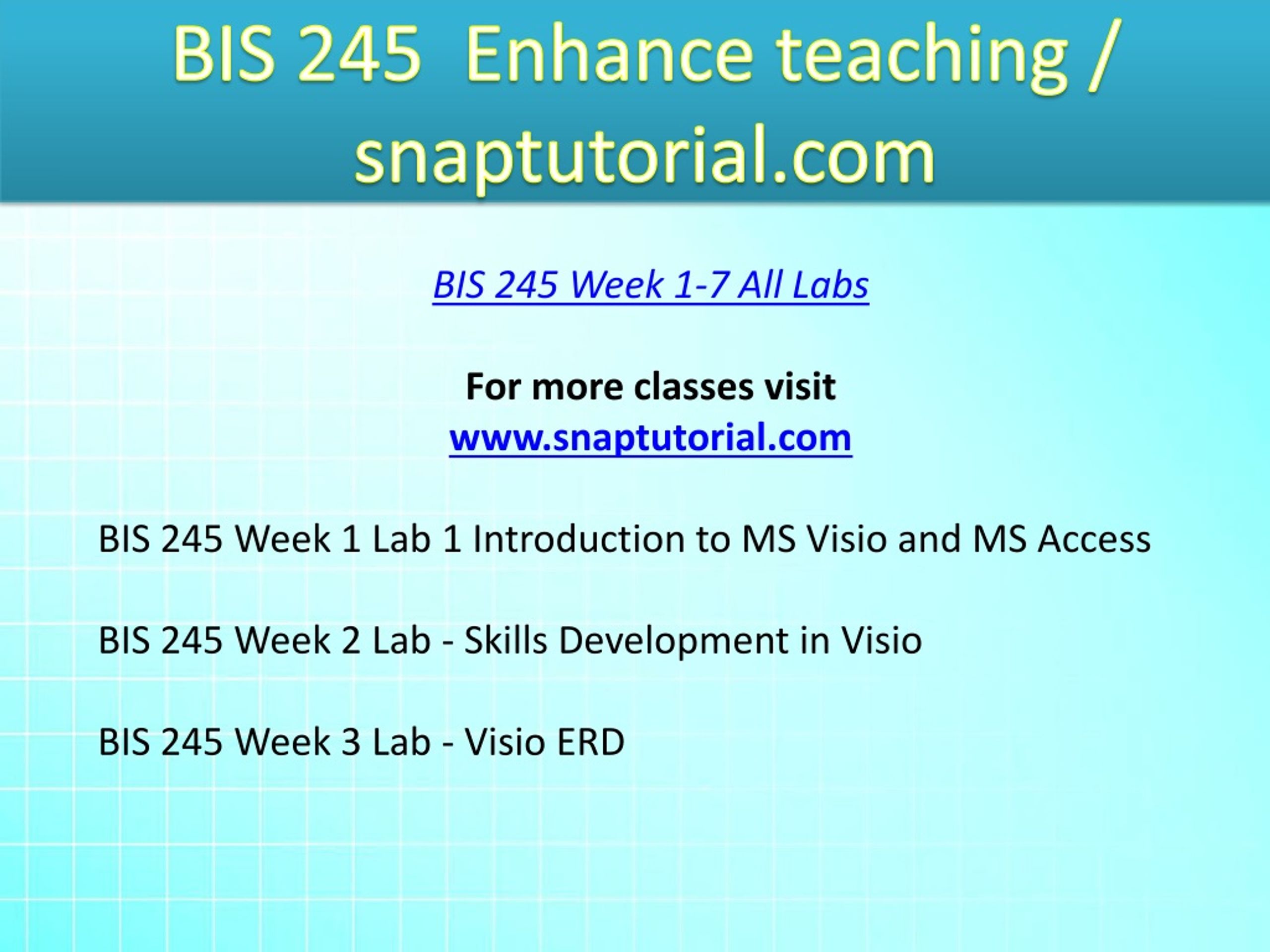 BIS 245 Enhance teaching / snaptutorial.com

BIS 245 Week 1-7 All Labs

For more classes visit
www.snaptutorial.com

BIS 245 Week 1 Lab 1 Introduction to MS Visio and MS Access

BIS 245 Week 2 Lab - Skills Development in Visio

BIS 245 Week 3 Lab - Visio ERD